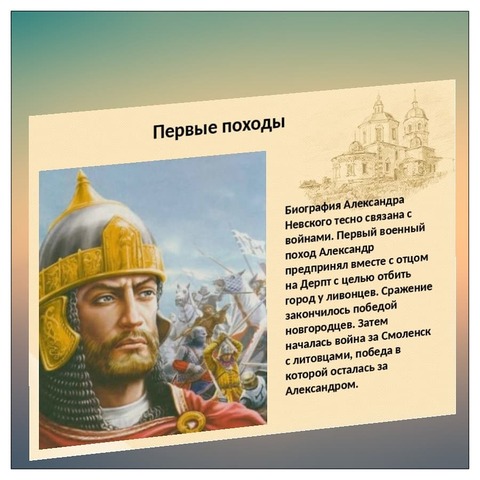 Первые походы

Биография Александра Невского тесно связана с войнами. Первый военный поход Александр предпринял вместе с отцом на Дерпт с целью отбить город у ливонцев. Сражение закончилось победой новгородцев. Затем началась война за Смоленск с литовцами, победа в которой осталась за Александром.